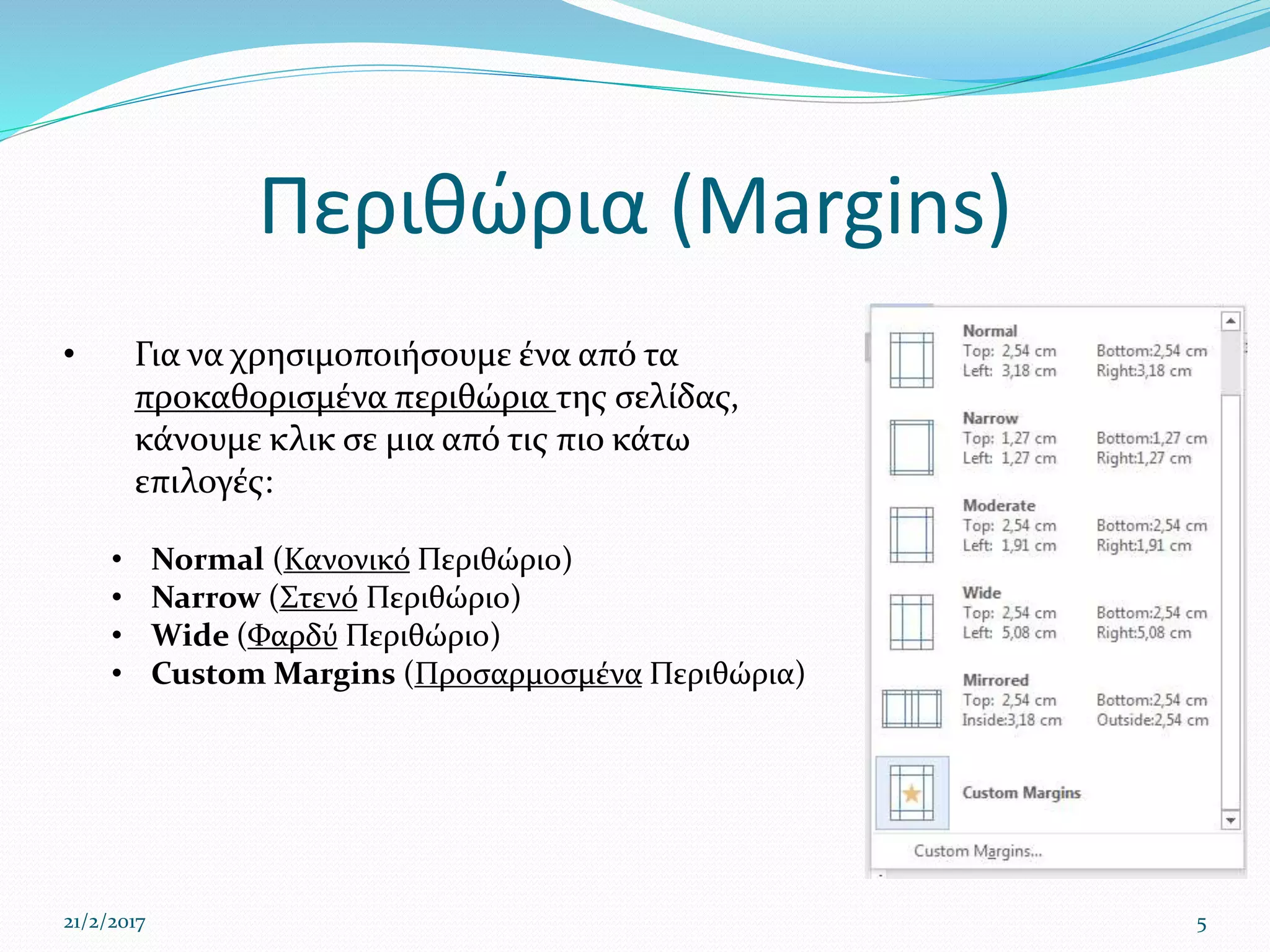 Περιθώρια (Margins)

• Για να χρησιμοποιήσουμε ένα από τα προκαθορισμένα περιθώρια της σελίδας, κάνουμε κλικ σε μια από τις πιο κάτω επιλογές:

• Normal (Κανονικό Περιθώριο)
• Narrow (Στενό Περιθώριο)
• Wide (Φαρδύ Περιθώριο)
• Custom Margins (Προσαρμοσμένα Περιθώρια)

Normal
Top: 2,54 cm Bottom:2,54 cm
Left: 3,18 cm Right:3,18 cm

Narrow
Top: 1,27 cm Bottom:1,27 cm
Left: 1,27 cm Right:1,27 cm

Moderate
Top: 2,54 cm Bottom:2,54 cm
Left: 1,91 cm Right:1,91 cm

Wide
Top: 2,54 cm Bottom:2,54 cm
Left: 5,08 cm Right:5,08 cm

Mirrored
Top: 2,54 cm Bottom:2,54 cm
Inside:3,18 cm Outside:2,54 cm

Custom Margins

Custom Margins...

21/2/2017

5